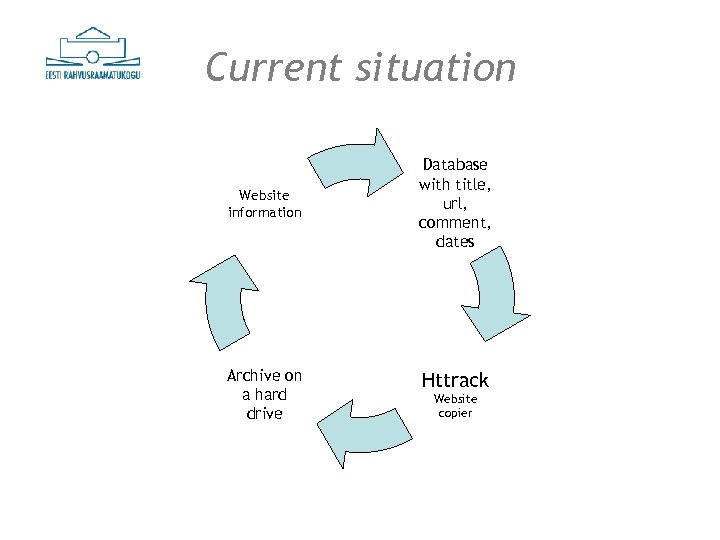 EESTI RAHVUSRAAMATUKOGU

Current situation

Website information

Database with title, url, comment, dates

Httrack
Website copier

Archive on a hard drive